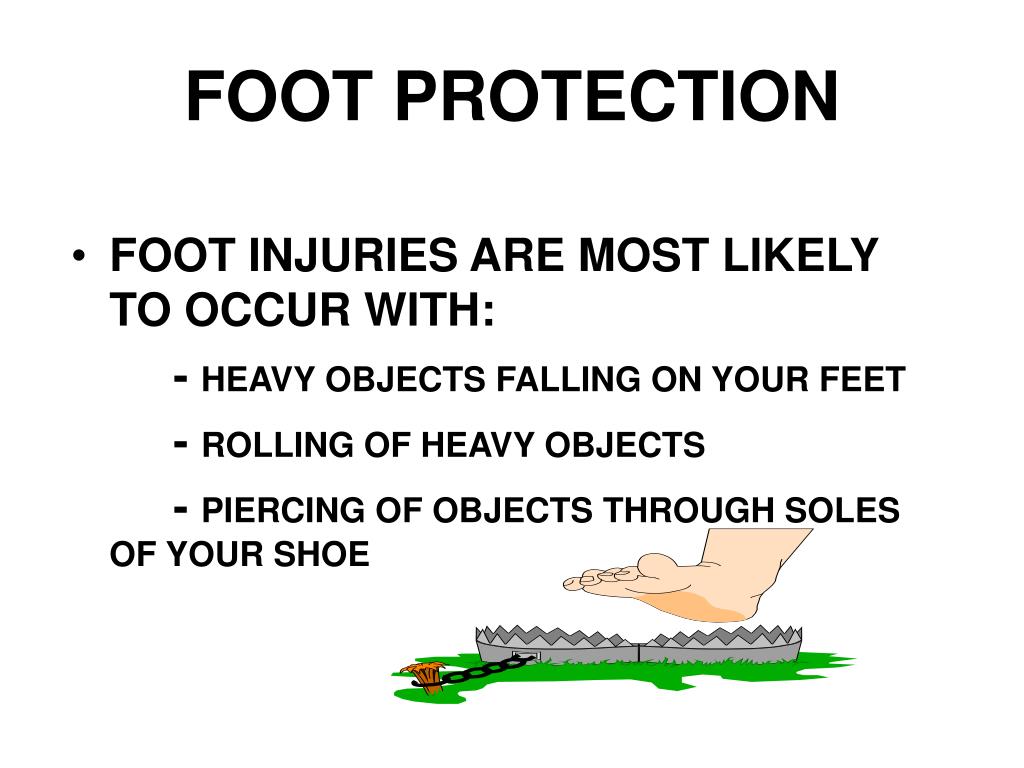 FOOT PROTECTION

• FOOT INJURIES ARE MOST LIKELY TO OCCUR WITH:

- HEAVY OBJECTS FALLING ON YOUR FEET

- ROLLING OF HEAVY OBJECTS

- PIERCING OF OBJECTS THROUGH SOLES OF YOUR SHOE